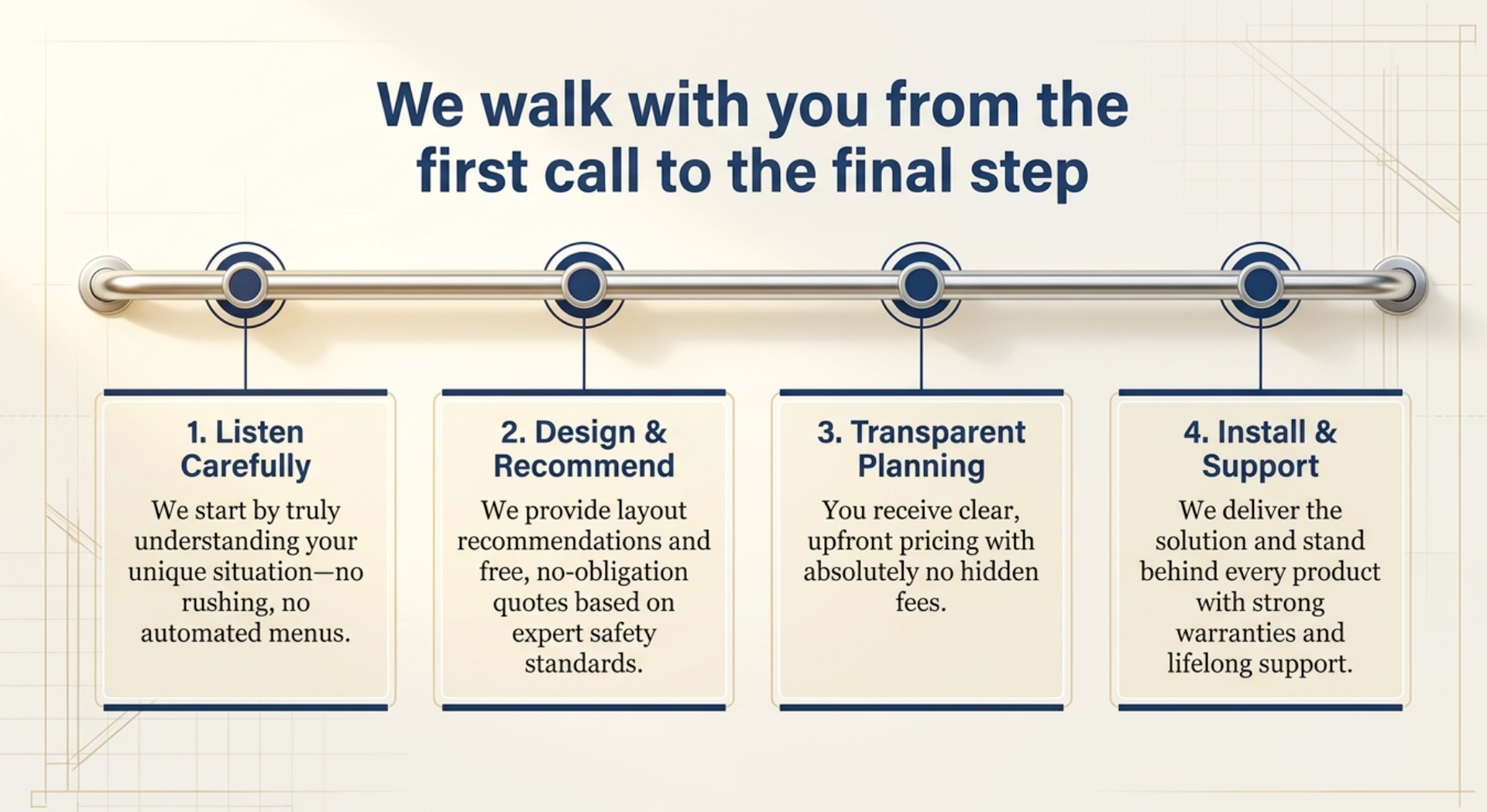 We walk with you from the first call to the final step

1. Listen Carefully

We start by truly understanding your unique situation—no rushing, no automated menus.

2. Design & Recommend

We provide layout recommendations and free, no-obligation quotes based on expert safety standards.

3. Transparent Planning

You receive clear, upfront pricing with absolutely no hidden fees.

4. Install & Support

We deliver the solution and stand behind every product with strong warranties and lifelong support.